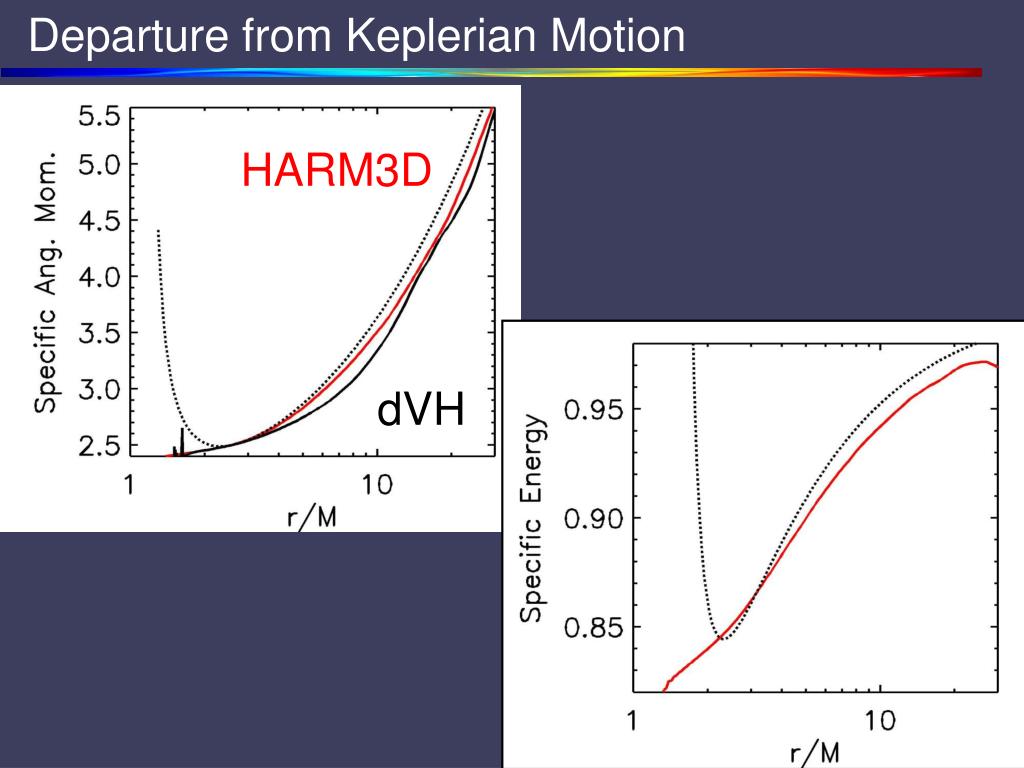 Departure from Keplerian Motion

Specific Ang. Mom.

5.5
5.0
4.5
4.0
3.5
3.0
2.5

HARM3D

dVH

1
10
r/M

Specific Energy

0.95
0.90
0.85

1
10
r/M